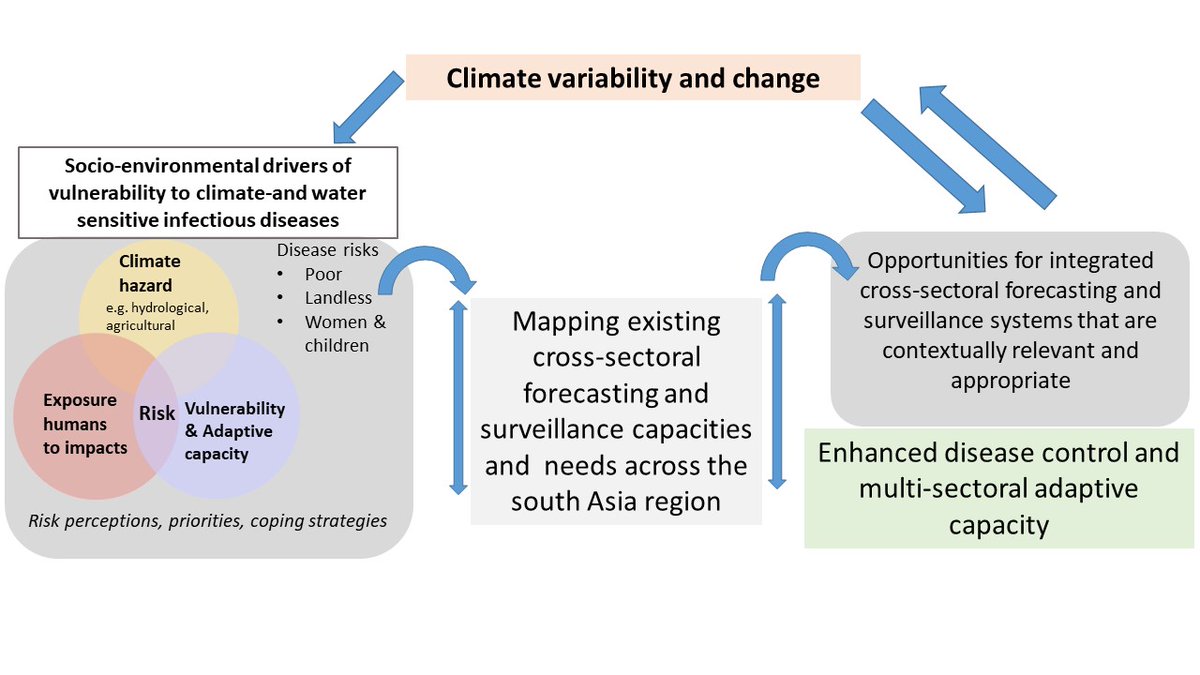 Climate variability and change

Socio-environmental drivers of vulnerability to climate-and water sensitive infectious diseases

Climate hazard
e.g. hydrological, agricultural

Exposure humans to impacts

Risk

Vulnerability & Adaptive capacity

Disease risks
• Poor
• Landless
• Women & children

Risk perceptions, priorities, coping strategies

Mapping existing cross-sectoral forecasting and surveillance capacities and needs across the south Asia region

Opportunities for integrated cross-sectoral forecasting and surveillance systems that are contextually relevant and appropriate

Enhanced disease control and multi-sectoral adaptive capacity